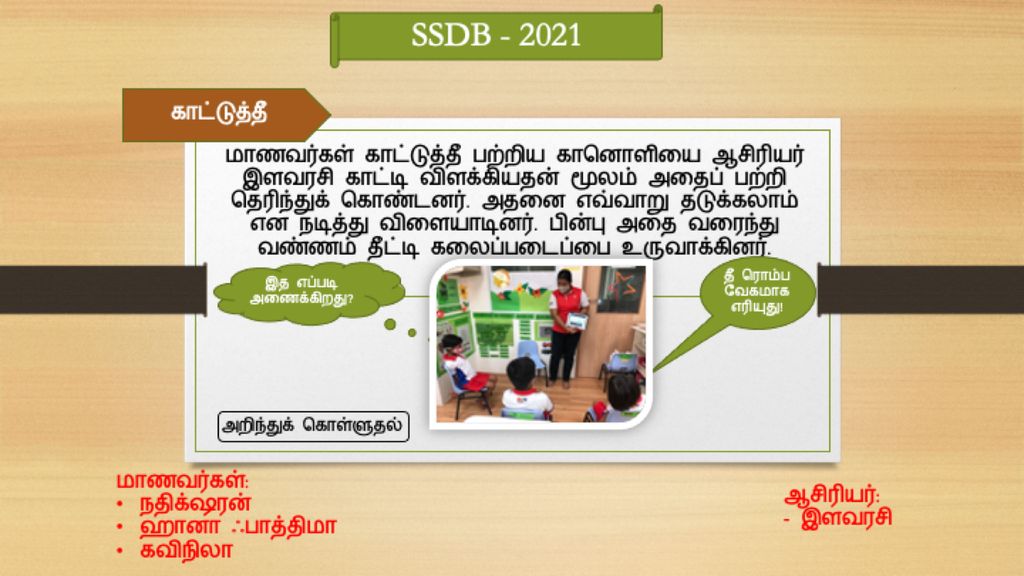 SSDB - 2021

காட்டுத்தீ

மாணவர்கள் காட்டுத்தீ பற்றிய காணொளியை ஆசிரியர் இளவரசி காட்டி விளக்கியதன் மூலம் அதைப் பற்றி தெரிந்துக் கொண்டனர். அதனை எவ்வாறு தடுக்கலாம் என நடித்து விளையாடினர். பின்பு அதை வரைந்து வண்ணம் தீட்டி கலைப்படைப்பை உருவாக்கினர்.

இத எப்படி அணைக்கிறது?

தீ ரொம்ப வேகமாக எரியுது!

அறிந்துக் கொள்ளுதல்

மாணவர்கள்:
• நதிக்ஷரன்
• ஹானா ஃபாத்திமா
• கவிநிலா

ஆசிரியர்:
- இளவரசி